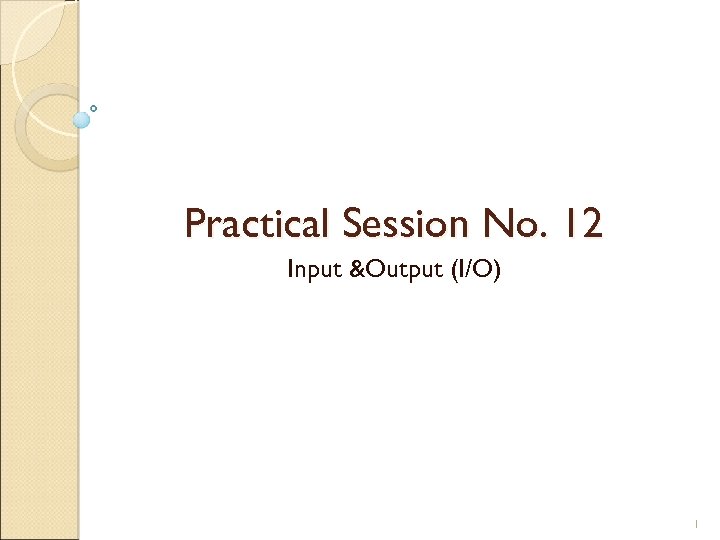 Practical Session No. 12

Input &Output (I/O)

1